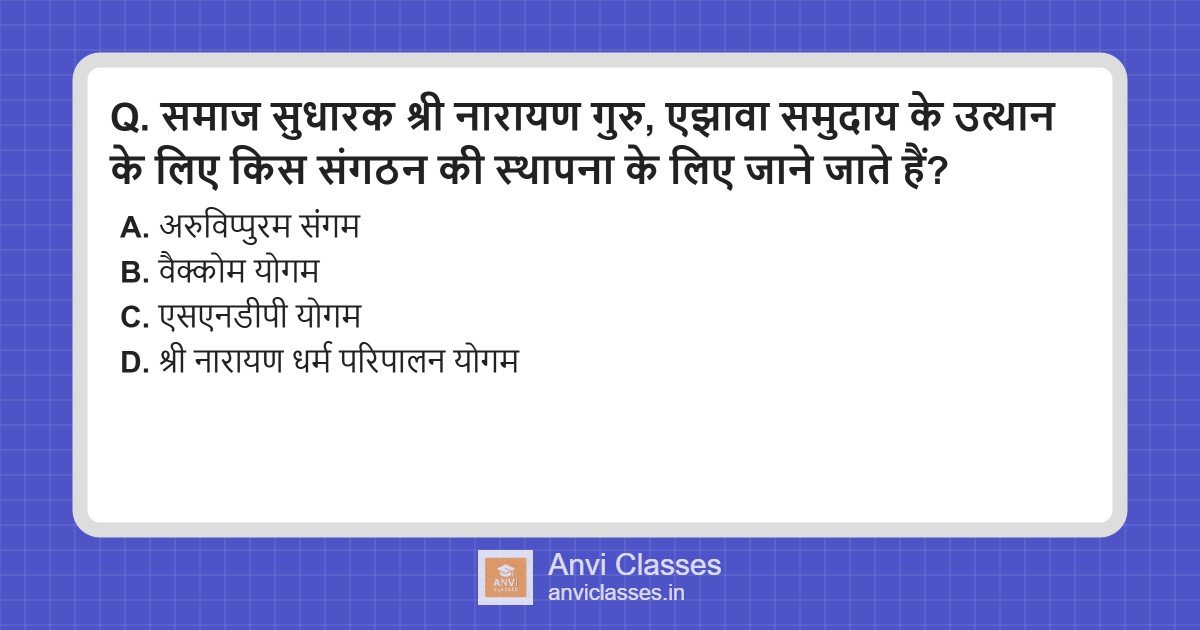 Q. समाज सुधारक श्री नारायण गुरु, एझावा समुदाय के उत्थान के लिए किस संगठन की स्थापना के लिए जाने जाते हैं?

A. अरुविप्पुरम संगम
B. वैक्कोम योगम
C. एसएनडीपी योगम
D. श्री नारायण धर्म परिपालन योगम

ANVI CLASSES
Anvi Classes
anviclasses.in